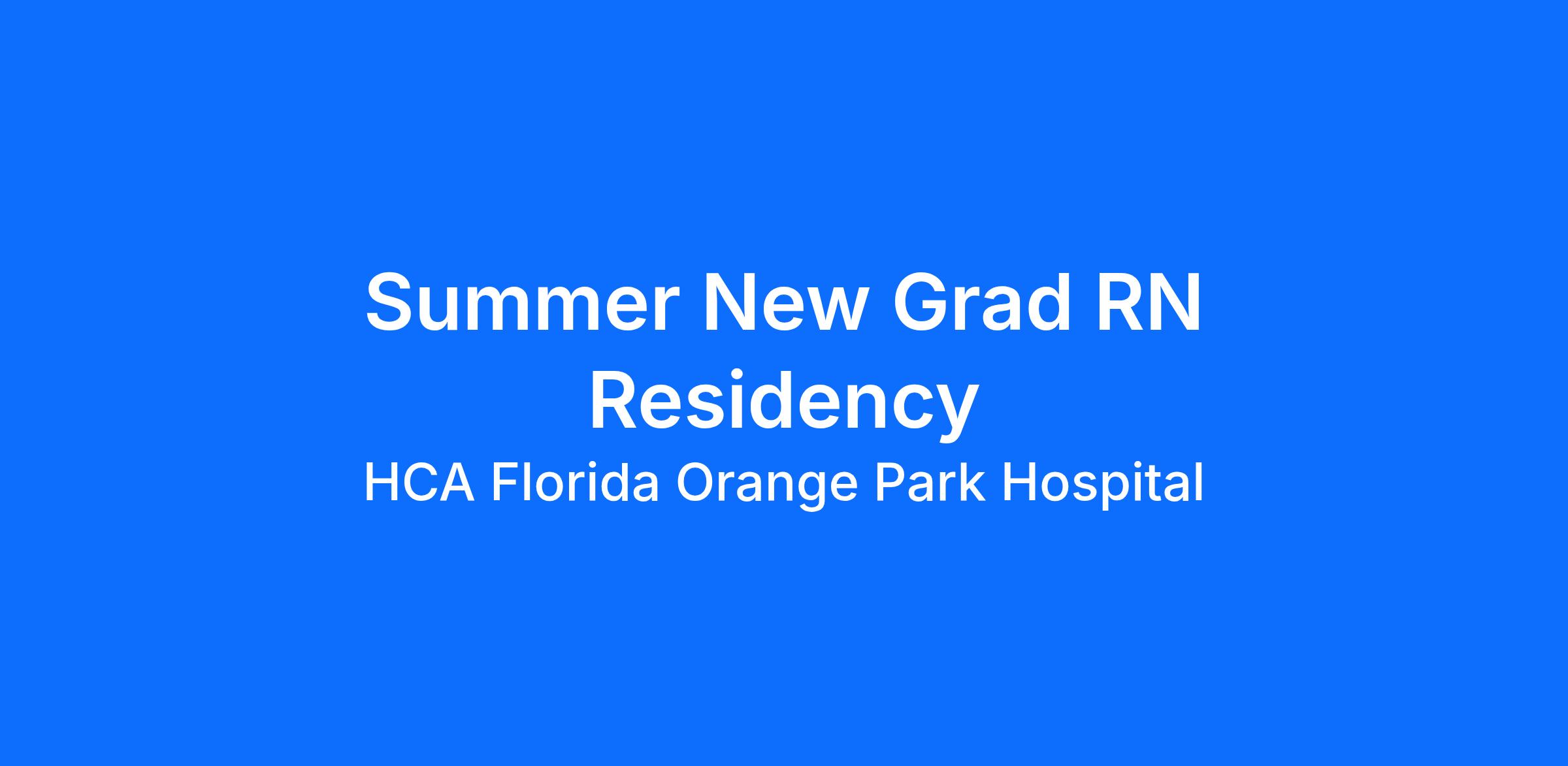 Summer New Grad RN Residency

HCA Florida Orange Park Hospital